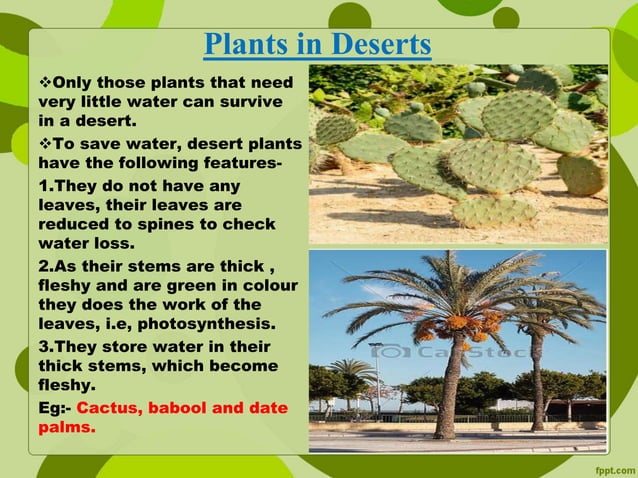 Plants in Deserts

❖Only those plants that need very little water can survive in a desert.

❖To save water, desert plants have the following features-

1.They do not have any leaves, their leaves are reduced to spines to check water loss.

2.As their stems are thick , fleshy and are green in colour they does the work of the leaves, i.e, photosynthesis.

3.They store water in their thick stems, which become fleshy.

Eg:- Cactus, babool and date palms.

CanStock

fppt.com